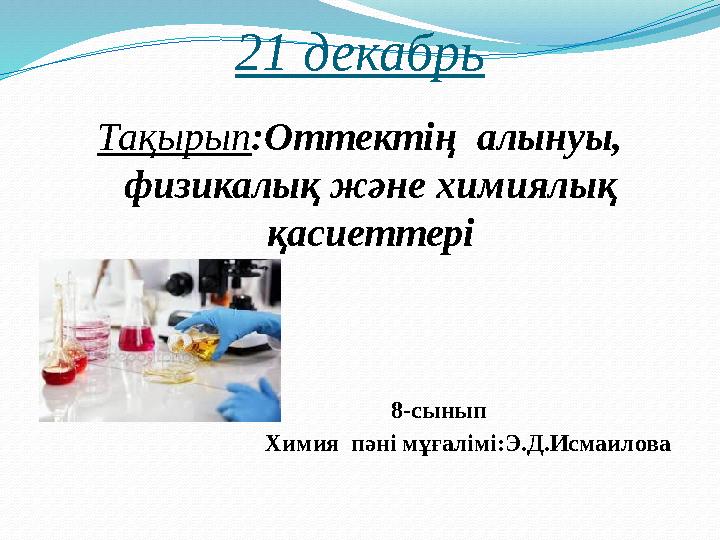 21 декабрь

Тақырып:Оттектің алынуы, физикалық және химиялық қасиеттері

8-сынып
Химия пәні мұғалімі:Э.Д.Исмаилова